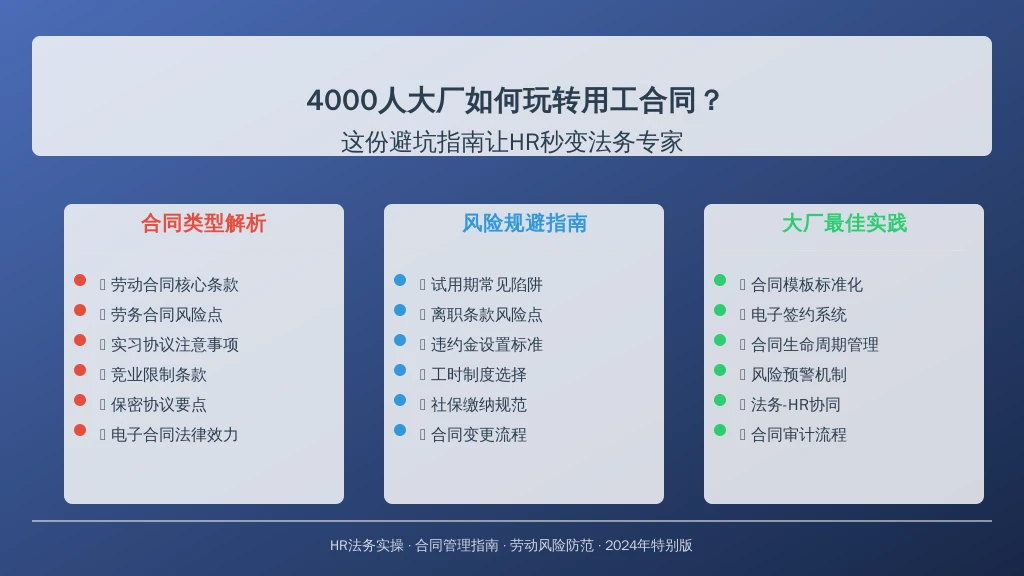 4000人大厂如何玩转用工合同？
这份避坑指南让HR秒变法务专家

合同类型解析

劳动合同核心条款
劳务合同风险点
实习协议注意事项
竞业限制条款
保密协议要点
电子合同法律效力

风险规避指南

试用期常见陷阱
离职条款风险点
违约金设置标准
工时制度选择
社保缴纳规范
合同变更流程

大厂最佳实践

合同模板标准化
电子签约系统
合同生命周期管理
风险预警机制
法务-HR协同
合同审计流程

HR法务实操 · 合同管理指南 · 劳动风险防范 · 2024年特别版